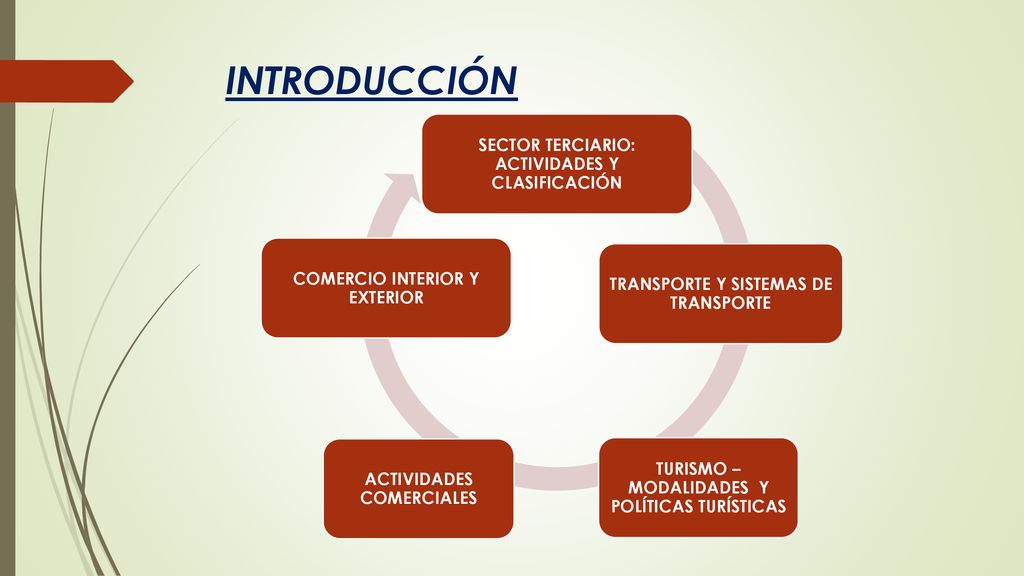 INTRODUCCIÓN

SECTOR TERCIARIO: ACTIVIDADES Y CLASIFICACIÓN

TRANSPORTE Y SISTEMAS DE TRANSPORTE

TURISMO – MODALIDADES Y POLÍTICAS TURÍSTICAS

ACTIVIDADES COMERCIALES

COMERCIO INTERIOR Y EXTERIOR